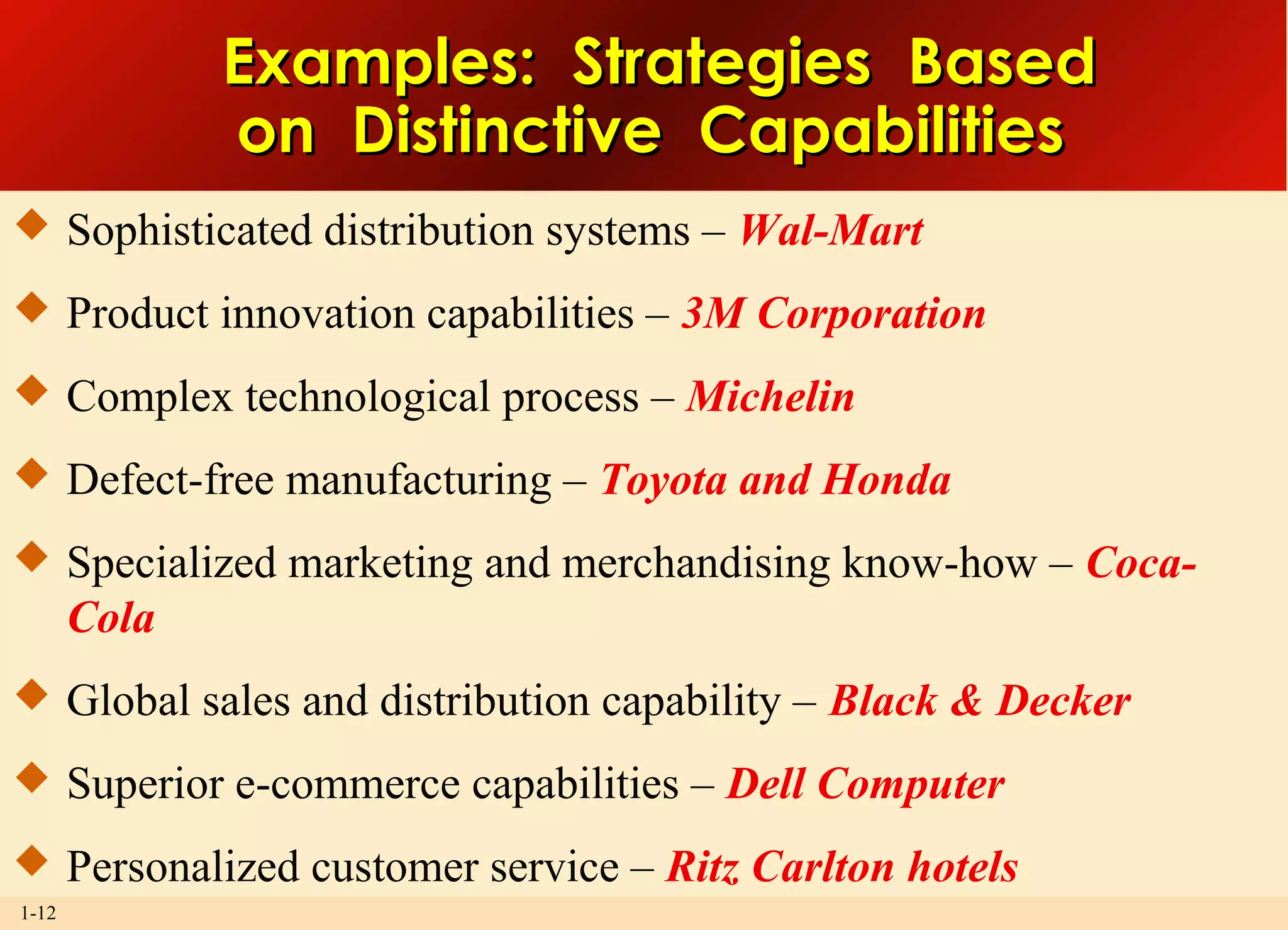 Examples: Strategies Based on Distinctive Capabilities

◆ Sophisticated distribution systems – Wal-Mart

◆ Product innovation capabilities – 3M Corporation

◆ Complex technological process – Michelin

◆ Defect-free manufacturing – Toyota and Honda

◆ Specialized marketing and merchandising know-how – Coca-Cola

◆ Global sales and distribution capability – Black & Decker

◆ Superior e-commerce capabilities – Dell Computer

◆ Personalized customer service – Ritz Carlton hotels

1-12